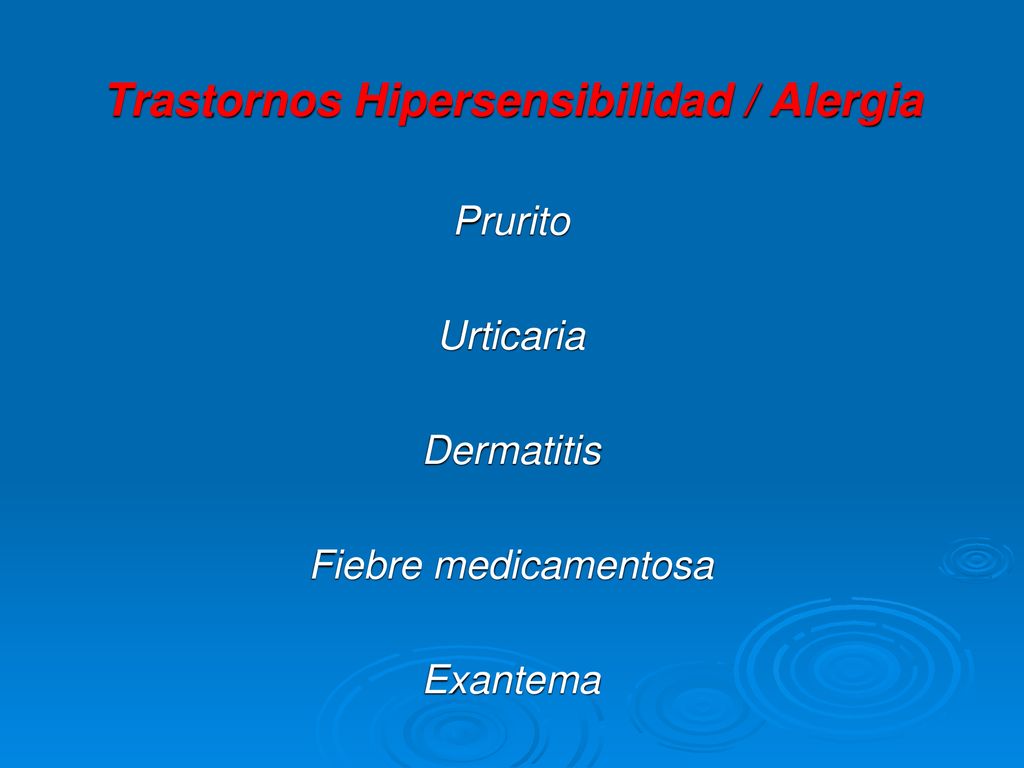 Trastornos Hipersensibilidad / Alergia

Prurito

Urticaria

Dermatitis

Fiebre medicamentosa

Exantema